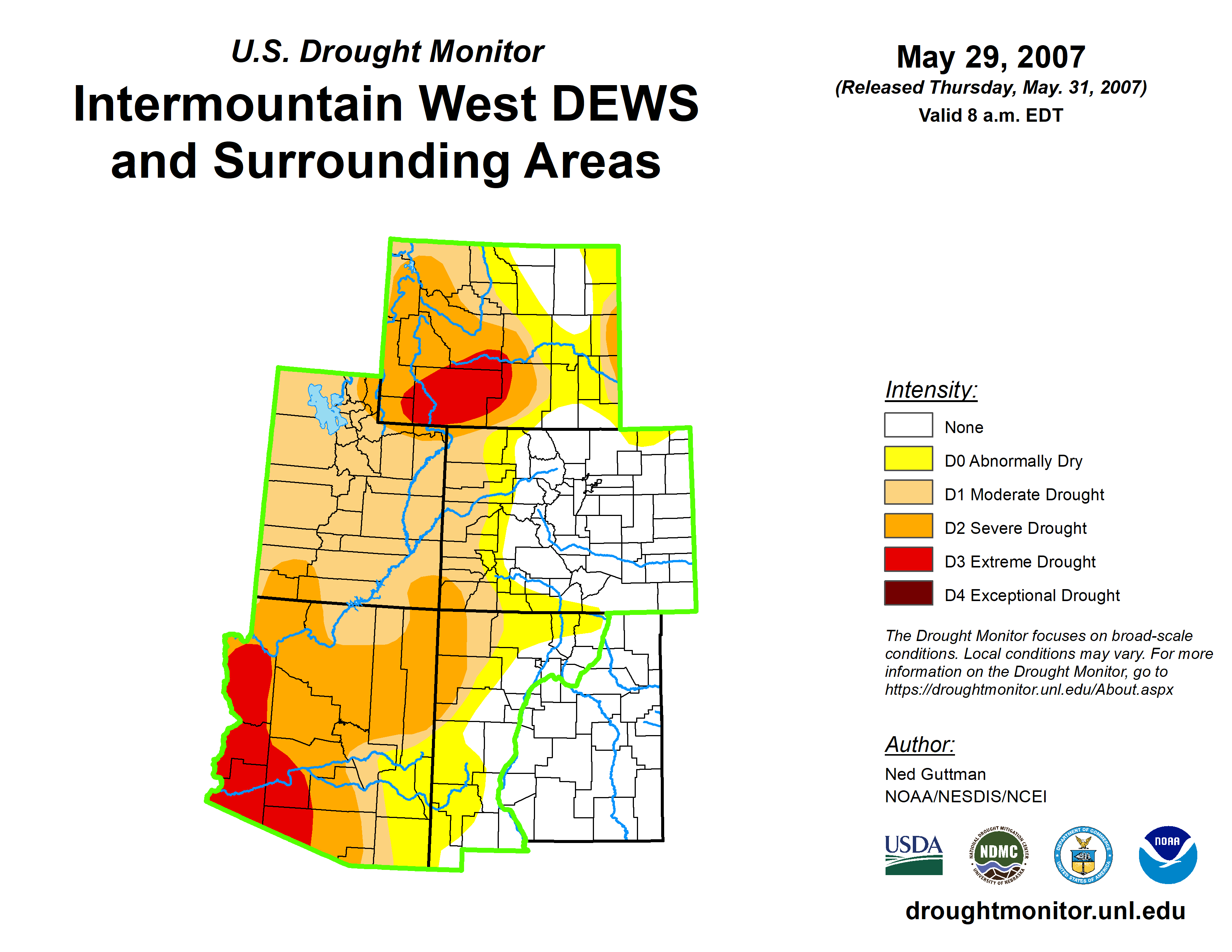 U.S. Drought Monitor

Intermountain West DEWS and Surrounding Areas

May 29, 2007

(Released Thursday, May. 31, 2007)

Valid 8 a.m. EDT

Intensity:

None

D0 Abnormally Dry

D1 Moderate Drought

D2 Severe Drought

D3 Extreme Drought

D4 Exceptional Drought

The Drought Monitor focuses on broad-scale conditions. Local conditions may vary. For more information on the Drought Monitor, go to https://droughtmonitor.unl.edu/About.aspx

Author:

Ned Guttman
NOAA/NESDIS/NCEI

USDA

NATIONAL DROUGHT MITIGATION CENTER NDMC UNIVERSITY OF NEBRASKA

DEPARTMENT OF COMMERCE UNITED STATES OF AMERICA

NOAA

droughtmonitor.unl.edu